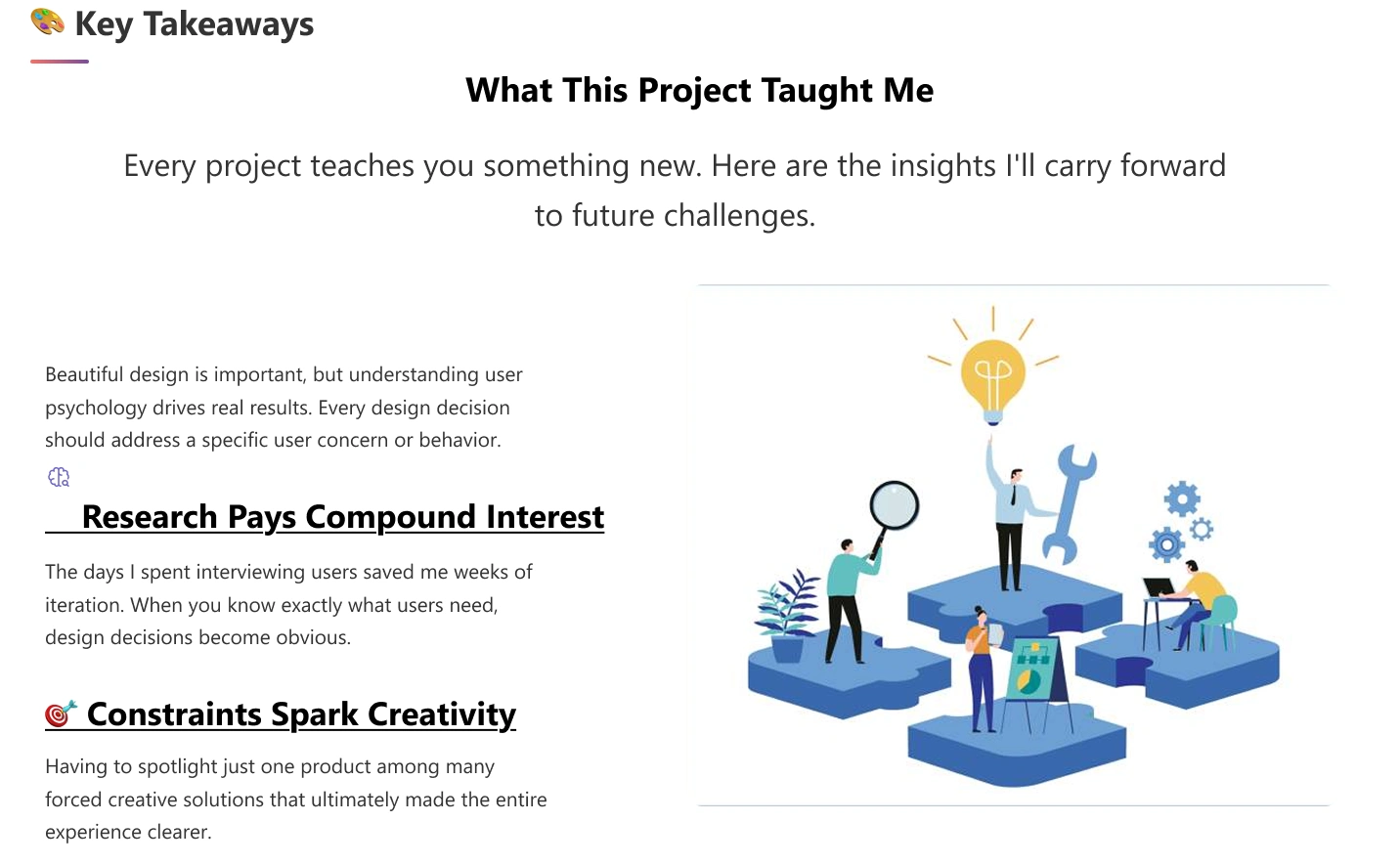 Key Takeaways

What This Project Taught Me

Every project teaches you something new. Here are the insights I'll carry forward to future challenges.

Beautiful design is important, but understanding user psychology drives real results. Every design decision should address a specific user concern or behavior.

Research Pays Compound Interest

The days I spent interviewing users saved me weeks of iteration. When you know exactly what users need, design decisions become obvious.

Constraints Spark Creativity

Having to spotlight just one product among many forced creative solutions that ultimately made the entire experience clearer.